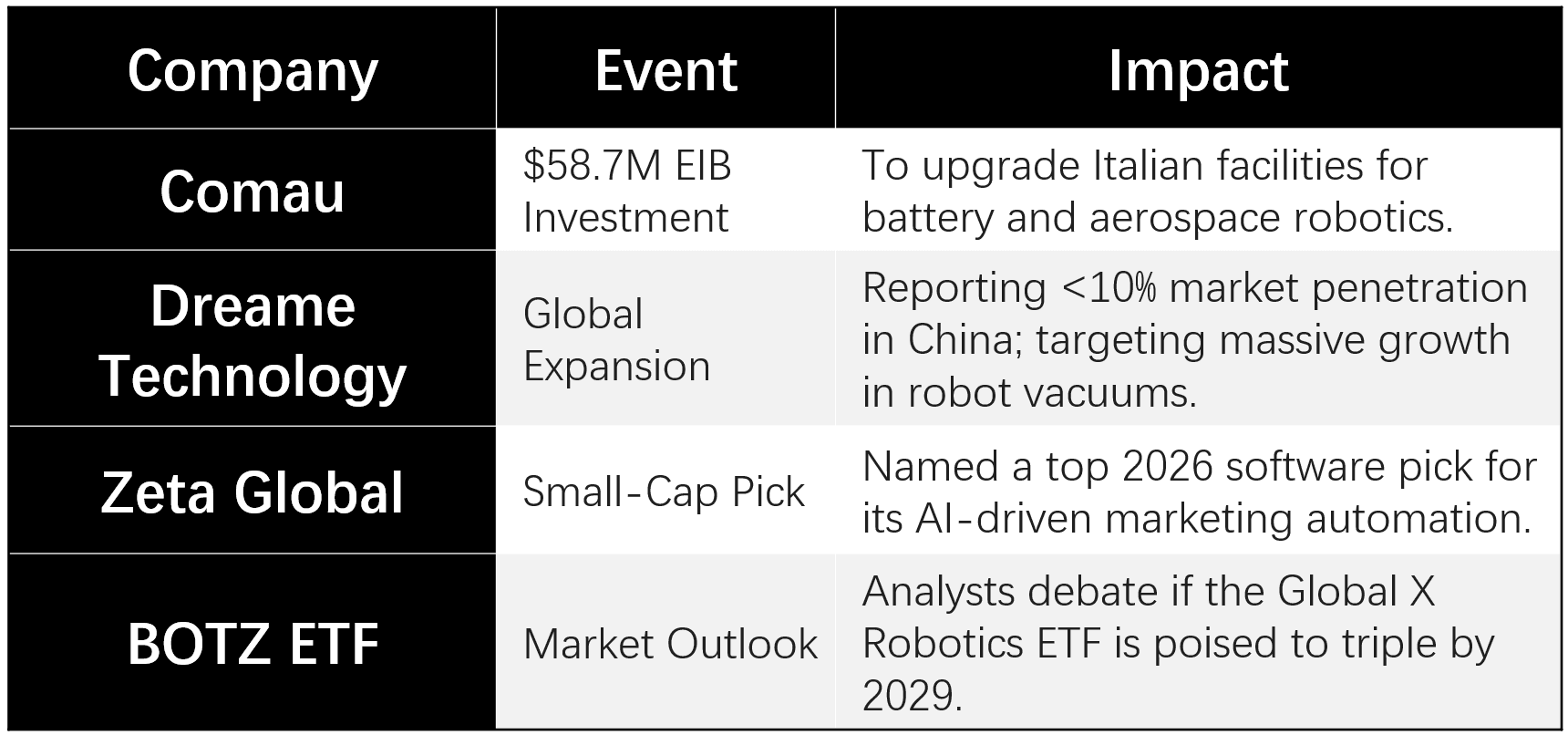 | Company | Event | Impact |
|---|---|---|
| Comau | \$58.7M EIB Investment | To upgrade Italian facilities for battery and aerospace robotics. |
| Dreame Technology | Global Expansion | Reporting <10% market penetration in China; targeting massive growth in robot vacuums. |
| Zeta Global | Small-Cap Pick | Named a top 2026 software pick for its AI-driven marketing automation. |
| BOTZ ETF | Market Outlook | Analysts debate if the Global X Robotics ETF is poised to triple by 2029. |